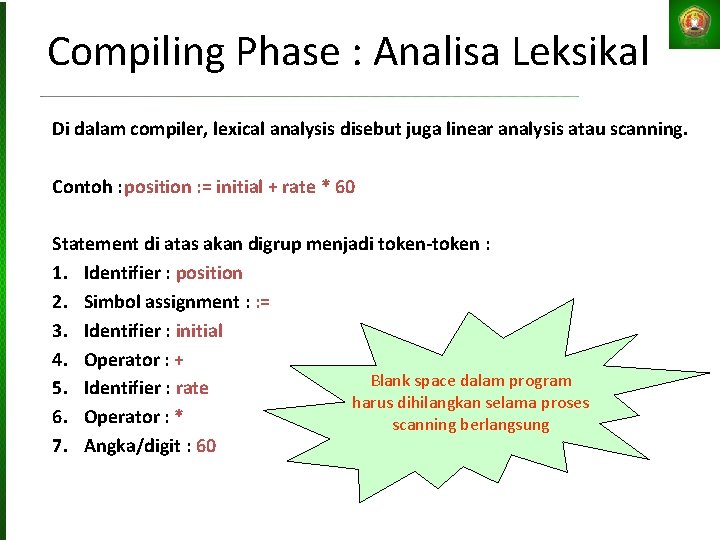 Compiling Phase : Analisa Leksikal

Di dalam compiler, lexical analysis disebut juga linear analysis atau scanning.

Contoh :position := initial + rate * 60

Statement di atas akan digrup menjadi token-token :
1. Identifier : position
2. Simbol assignment : :=
3. Identifier : initial
4. Operator : +
5. Identifier : rate
6. Operator : *
7. Angka/digit : 60

Blank space dalam program harus dihilangkan selama proses scanning berlangsung